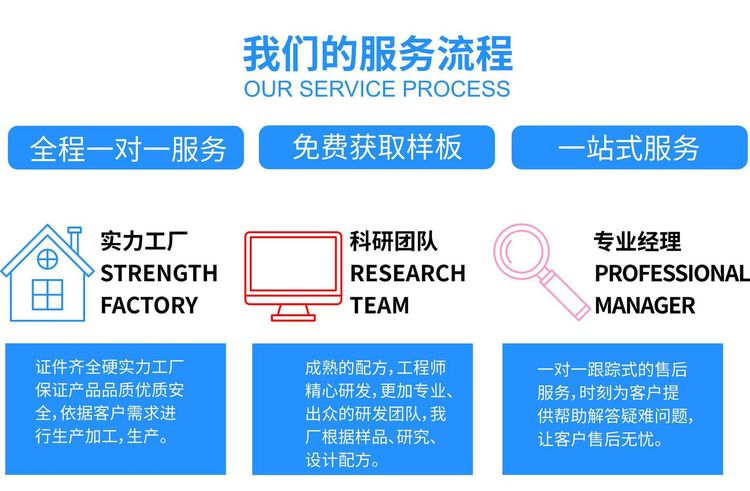 我们的服务流程
OUR SERVICE PROCESS

全程一对一服务

免费获取样板

一站式服务

实力工厂
STRENGTH FACTORY

科研团队
RESEARCH TEAM

专业经理
PROFESSIONAL MANAGER

证件齐全硬实力工厂保证产品品质优质安全，依据客户需求进行生产加工，生产。

成熟的配方，工程师精心研发，更加专业、出众的研发团队，我厂根据样品、研究、设计配方。

一对一跟踪式的售后服务，时刻为客户提供帮助解答疑难问题，让客户售后无忧。